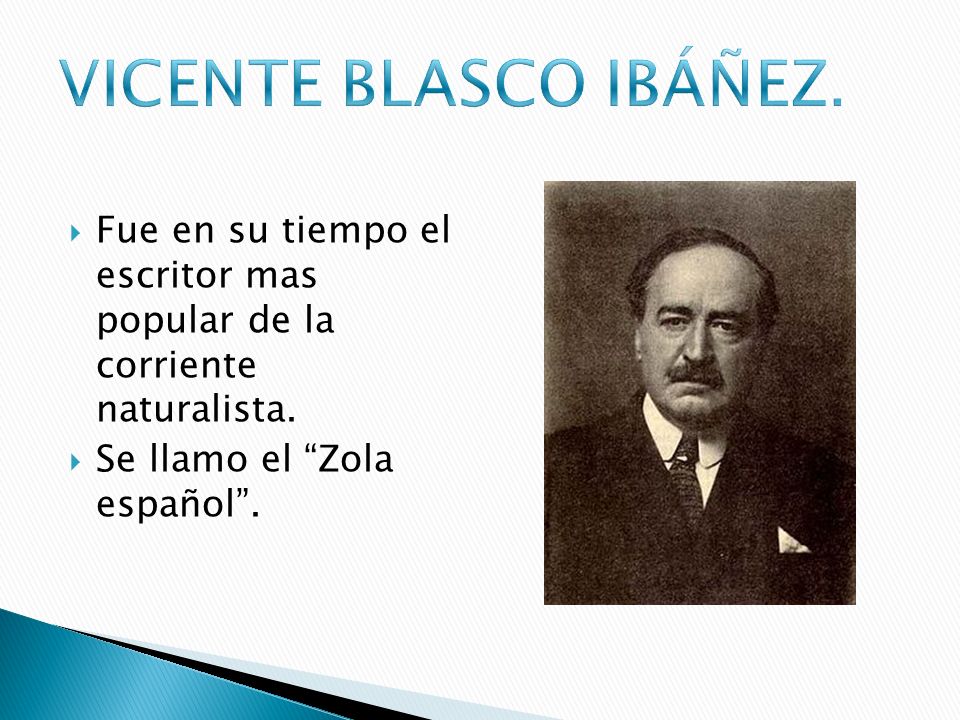 VICENTE BLASCO IBÁÑEZ.

Fue en su tiempo el escritor mas popular de la corriente naturalista.

Se llamo el “Zola español”.